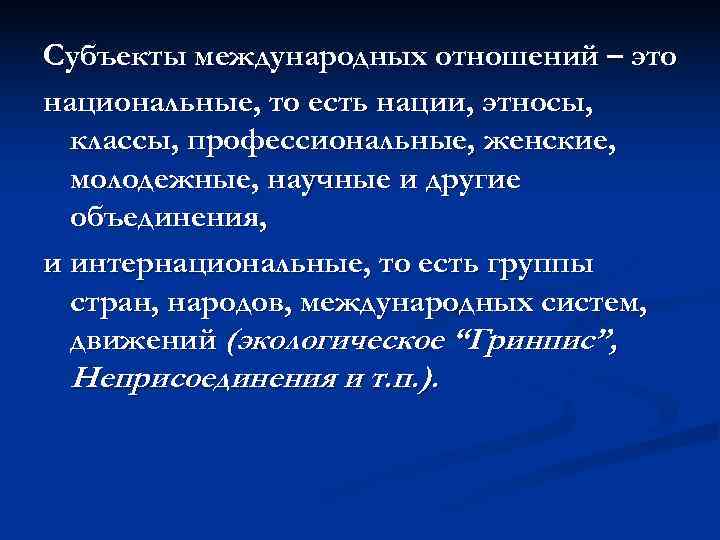 Субъекты международных отношений – это

национальные, то есть нации, этносы, классы, профессиональные, женские, молодежные, научные и другие объединения,

и интернациональные, то есть группы стран, народов, международных систем, движений (экологическое “Гринпис”, Неприсоединения и т.п.).